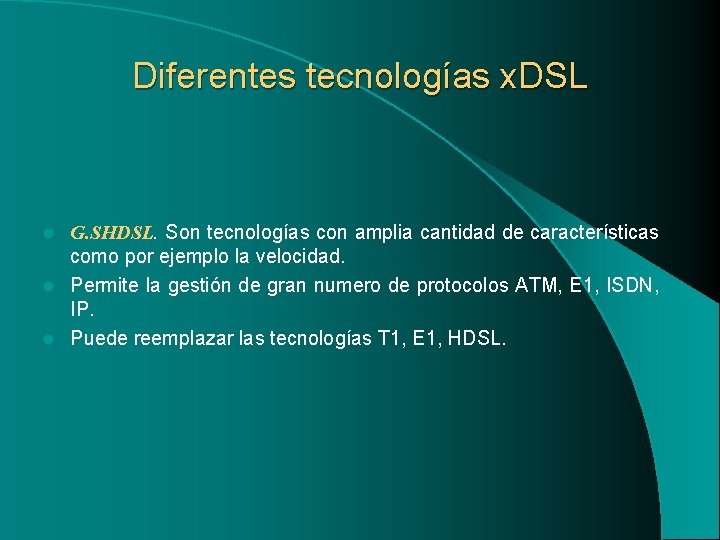 Diferentes tecnologías xDSL

- G.SHDSL. Son tecnologías con amplia cantidad de características como por ejemplo la velocidad.
- Permite la gestión de gran numero de protocolos ATM, E1, ISDN, IP.
- Puede reemplazar las tecnologías T1, E1, HDSL.